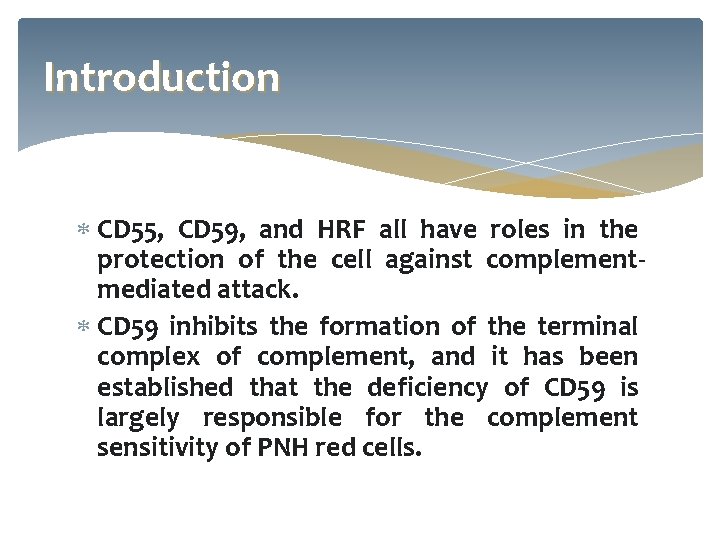 Introduction

* CD55, CD59, and HRF all have roles in the protection of the cell against complement-mediated attack.

* CD59 inhibits the formation of the terminal complex of complement, and it has been established that the deficiency of CD59 is largely responsible for the complement sensitivity of PNH red cells.